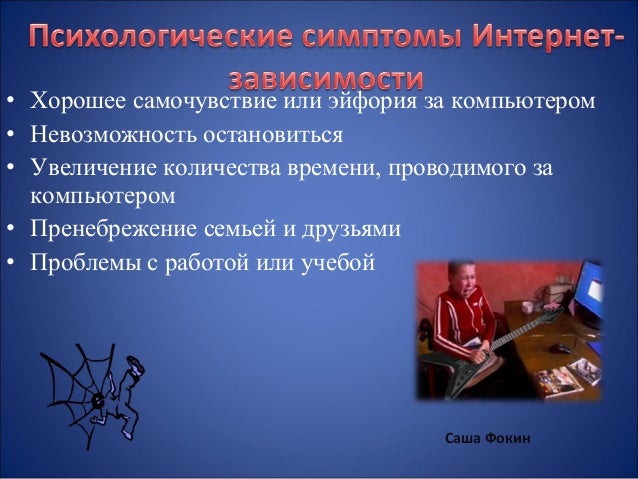 Психологические симптомы Интернет-зависимости

• Хорошее самочувствие или эйфория за компьютером
• Невозможность остановиться
• Увеличение количества времени, проводимого за компьютером
• Пренебрежение семьей и друзьями
• Проблемы с работой или учебой

Саша Фокин